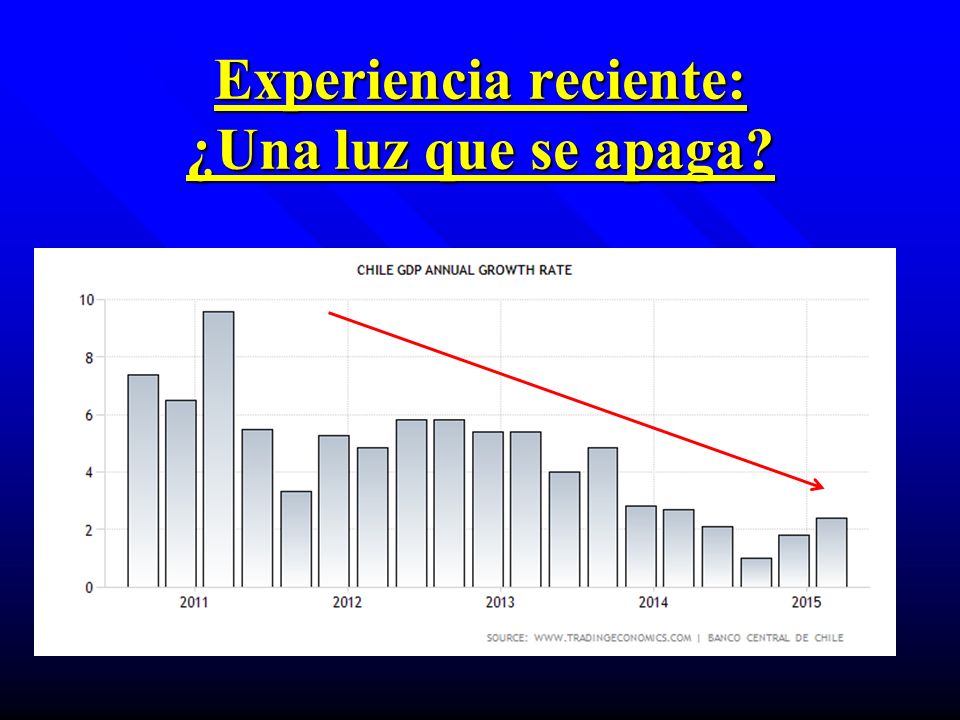 Experiencia reciente:
¿Una luz que se apaga?

CHILE GDP ANNUAL GROWTH RATE

10
8
6
4
2
0

2011 2012 2013 2014 2015

SOURCE: WWW.TRADINGECONOMICS.COM | BANCO CENTRAL DE CHILE